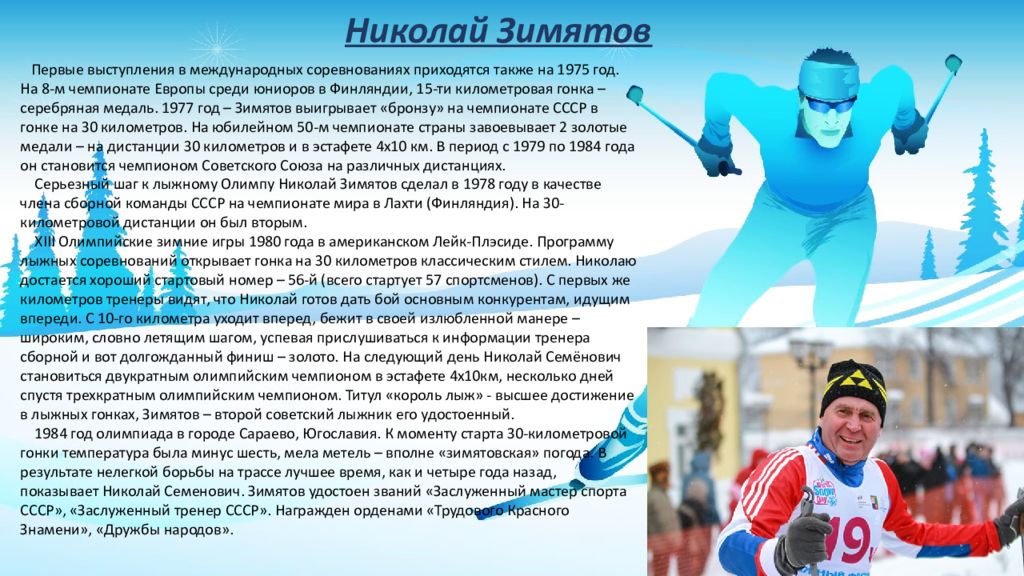 Николай Зимятов

Первые выступления в международных соревнованиях приходятся также на 1975 год. На 8-м чемпионате Европы среди юниоров в Финляндии, 15-ти километровая гонка – серебряная медаль. 1977 год – Зимятов выигрывает «бронзу» на чемпионате СССР в гонке на 30 километров. На юбилейном 50-м чемпионате страны завоевывает 2 золотые медали – на дистанции 30 километров и в эстафете 4х10 км. В период с 1979 по 1984 года он становится чемпионом Советского Союза на различных дистанциях.

Серьезный шаг к лыжному Олимпу Николай Зимятов сделал в 1978 году в качестве члена сборной команды СССР на чемпионате мира в Лахти (Финляндия). На 30-километровой дистанции он был вторым.

XIII Олимпийские зимние игры 1980 года в американском Лейк-Плэсиде. Программу лыжных соревнований открывает гонка на 30 километров классическим стилем. Николаю достается хороший стартовый номер – 56-й (всего стартует 57 спортсменов). С первых же километров тренеры видят, что Николай готов дать бой основным конкурентам, идущим впереди. С 10-го километра уходит вперед, бежит в своей излюбленной манере – широким, словно летящим шагом, успевая прислушиваться к информации тренера сборной и вот долгожданный финиш – золото. На следующий день Николай Семёнович становиться двукратным олимпийским чемпионом в эстафете 4х10км, несколько дней спустя трехкратным олимпийским чемпионом. Титул «король лыж» - высшее достижение в лыжных гонках, Зимятов – второй советский лыжник его удостоенный.

1984 год олимпиада в городе Сараево, Югославия. К моменту старта 30-километровой гонки температура была минус шесть, мела метель – вполне «зимятовская» погода. В результате нелегкой борьбы на трассе лучшее время, как и четыре года назад, показывает Николай Семенович. Зимятов удостоен званий «Заслуженный мастер спорта СССР», «Заслуженный тренер СССР». Награжден орденами «Трудового Красного Знамени», «Дружбы народов».

19